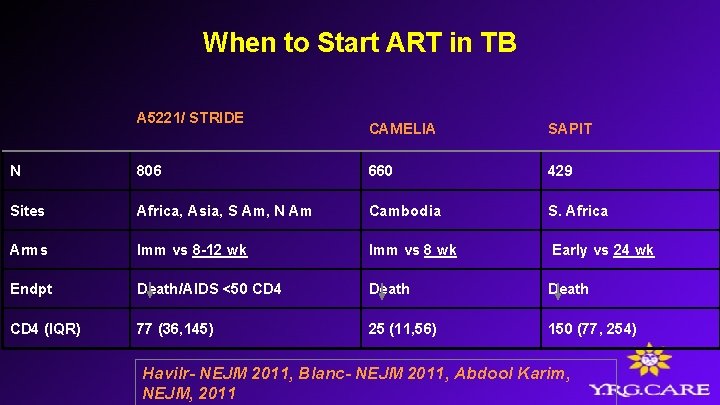 When to Start ART in TB

| | A5221/ STRIDE | CAMELIA | SAPIT |
|---|---|---|---|
| N | 806 | 660 | 429 |
| Sites | Africa, Asia, S Am, N Am | Cambodia | S. Africa |
| Arms | Imm vs 8-12 wk | Imm vs 8 wk | Early vs 24 wk |
| Endpt | Death/AIDS <50 CD4 | Death | Death |
| CD4 (IQR) | 77 (36,145) | 25 (11,56) | 150 (77, 254) |

Havilr- NEJM 2011, Blanc- NEJM 2011, Abdool Karim, NEJM, 2011

Y.R.G.CARE